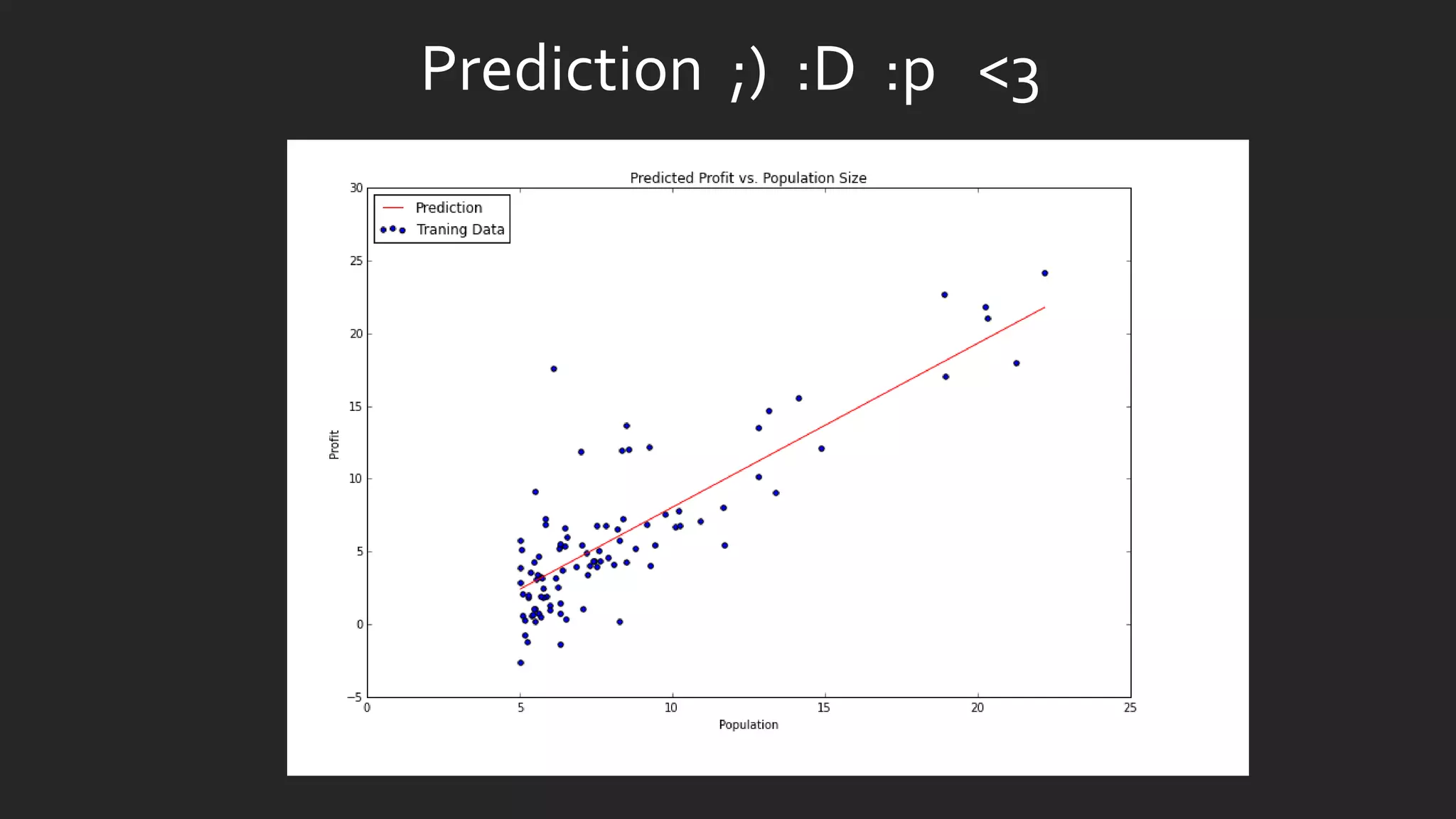 Prediction ;) :D :p <3

Predicted Profit vs. Population Size

Prediction
Traning Data

30
25
20
15
10
5
0
−5

Profit

0
5
10
15
20
25

Population